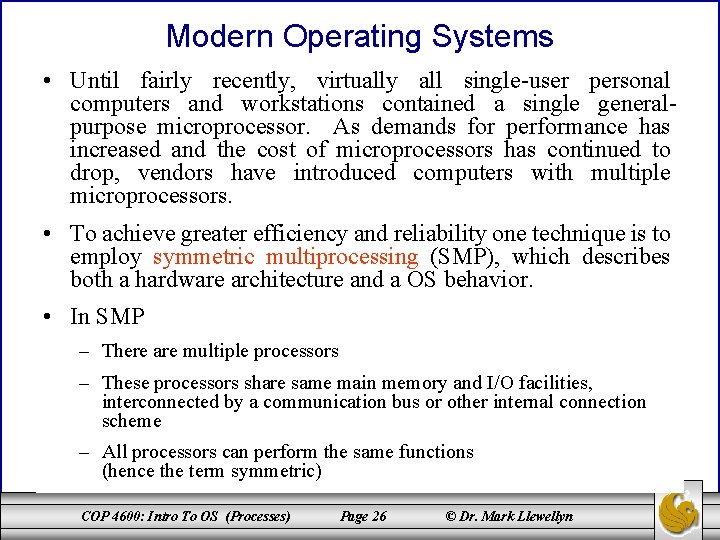 Modern Operating Systems

• Until fairly recently, virtually all single-user personal computers and workstations contained a single general-purpose microprocessor. As demands for performance has increased and the cost of microprocessors has continued to drop, vendors have introduced computers with multiple microprocessors.

• To achieve greater efficiency and reliability one technique is to employ symmetric multiprocessing (SMP), which describes both a hardware architecture and a OS behavior.

• In SMP

– There are multiple processors

– These processors share same main memory and I/O facilities, interconnected by a communication bus or other internal connection scheme

– All processors can perform the same functions (hence the term symmetric)

COP 4600: Intro To OS (Processes) Page 26 © Dr. Mark Llewellyn